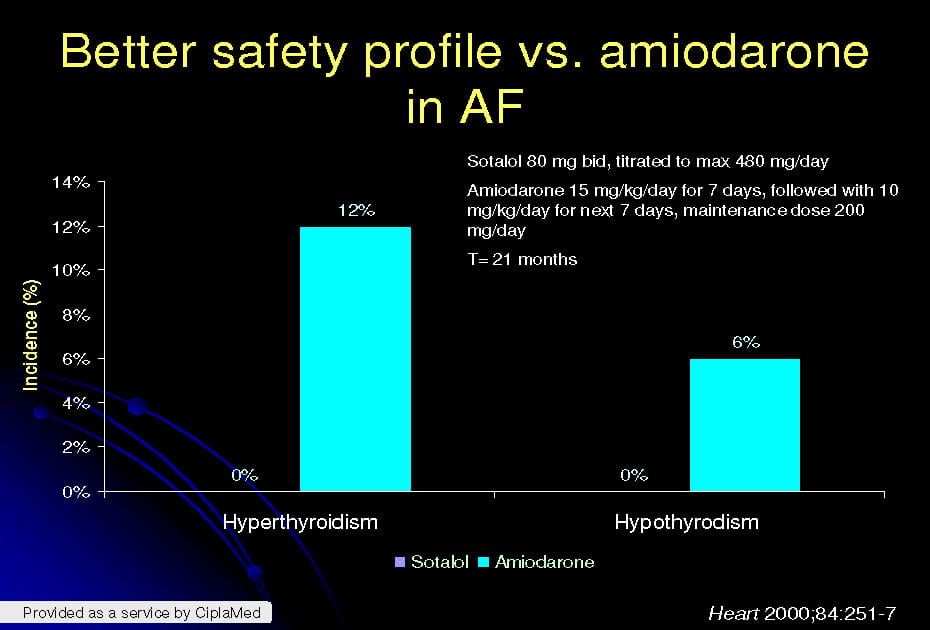 Better safety profile vs. amiodarone in AF

Sotalol 80 mg bid, titrated to max 480 mg/day

Amiodarone 15 mg/kg/day for 7 days, followed with 10 mg/kg/day for next 7 days, maintenance dose 200 mg/day

T= 21 months

Incidence (%)

14%
12%
10%
8%
6%
4%
2%
0%

0%
12%
0%
6%

Hyperthyroidism
Hypothyrodism

Sotalol Amiodarone

Provided as a service by CiplaMed

Heart 2000;84:251-7